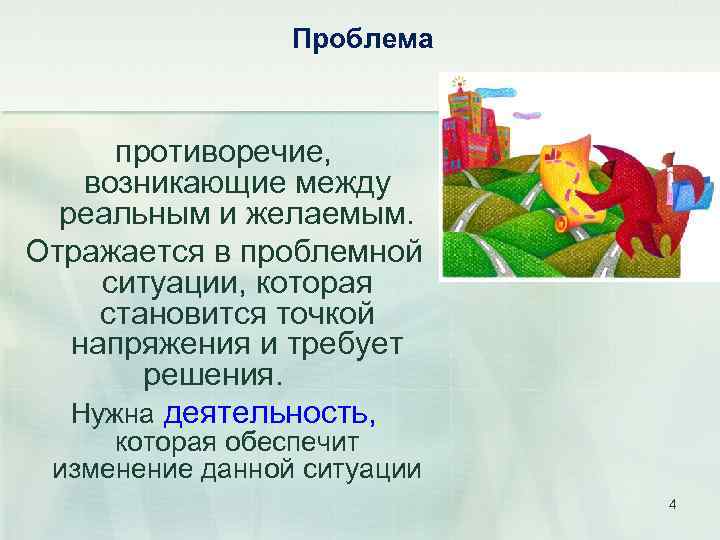 Проблема

противоречие, возникающие между реальным и желаемым.

Отражается в проблемной ситуации, которая становится точкой напряжения и требует решения.

Нужна деятельность, которая обеспечит изменение данной ситуации

4